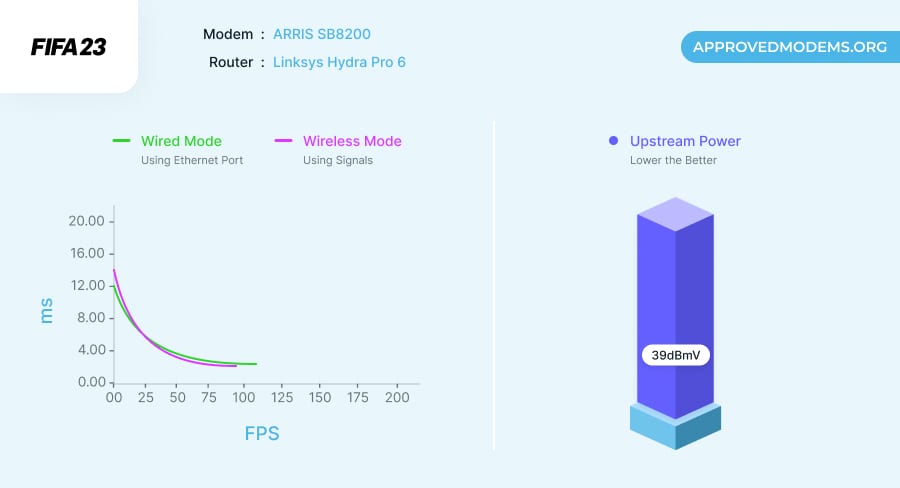 FIFA 23

Modem : ARRIS SB8200

Router : Linksys Hydra Pro 6

APPROVEDMODEMS.ORG

Wired Mode
Using Ethernet Port

Wireless Mode
Using Signals

Upstream Power
Lower the Better

20.00
16.00
12.00
8.00
4.00
0.00

ms

00 25 50 75 100 125 150 175 200

FPS

39dBmV